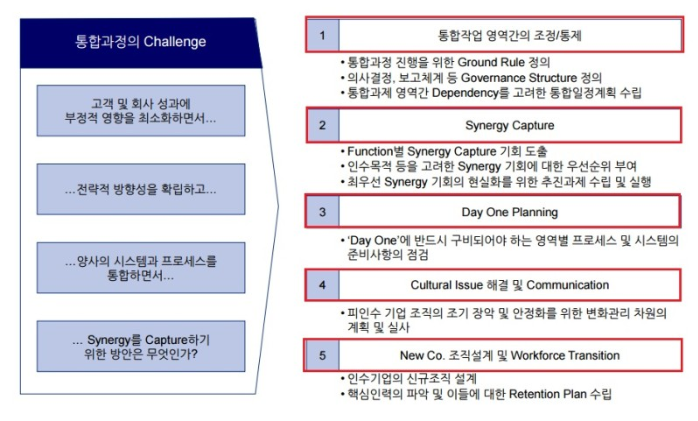 통합과정의 Challenge

고객 및 회사 성과에 부정적 영향을 최소화하면서…

…전략적 방향성을 확립하고…

…양사의 시스템과 프로세스를 통합하면서…

… Synergy를 Capture하기 위한 방안은 무엇인가?

1 통합작업 영역간의 조정/통제

• 통합과정 진행을 위한 Ground Rule 정의
• 의사결정, 보고체계 등 Governance Structure 정의
• 통합과제 영역간 Dependency를 고려한 통합일정계획 수립

2 Synergy Capture

• Function별 Synergy Capture 기회 도출
• 인수목적 등을 고려한 Synergy 기회에 대한 우선순위 부여
• 최우선 Synergy 기회의 현실화를 위한 추진과제 수립 및 실행

3 Day One Planning

• 'Day One'에 반드시 구비되어야 하는 영역별 프로세스 및 시스템의 준비사항의 점검

4 Cultural Issue 해결 및 Communication

• 피인수 기업 조직의 조기 장악 및 안정화를 위한 변화관리 차원의 계획 및 실사

5 New Co. 조직설계 및 Workforce Transition

• 인수기업의 신규조직 설계
• 핵심인력의 파악 및 이들에 대한 Retention Plan 수립